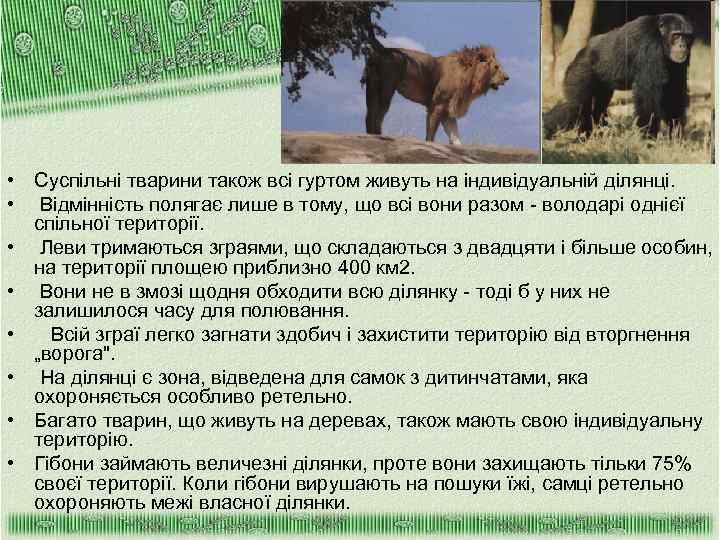 • Суспільні тварини також всі гуртом живуть на індивідуальній ділянці.
• Відмінність полягає лише в тому, що всі вони разом - володарі однієї спільної території.
• Леви тримаються зграями, що складаються з двадцяти і більше особин, на території площею приблизно 400 км2.
• Вони не в змозі щодня обходити всю ділянку - тоді б у них не залишилося часу для полювання.
• Всій зграї легко загнати здобич і захистити територію від вторгнення „ворога".
• На ділянці є зона, відведена для самок з дитинчатами, яка охороняється особливо ретельно.
• Багато тварин, що живуть на деревах, також мають свою індивідуальну територію.
• Гібони займають величезні ділянки, проте вони захищають тільки 75% своєї території. Коли гібони вирушають на пошуки їжі, самці ретельно охороняють межі власної ділянки.